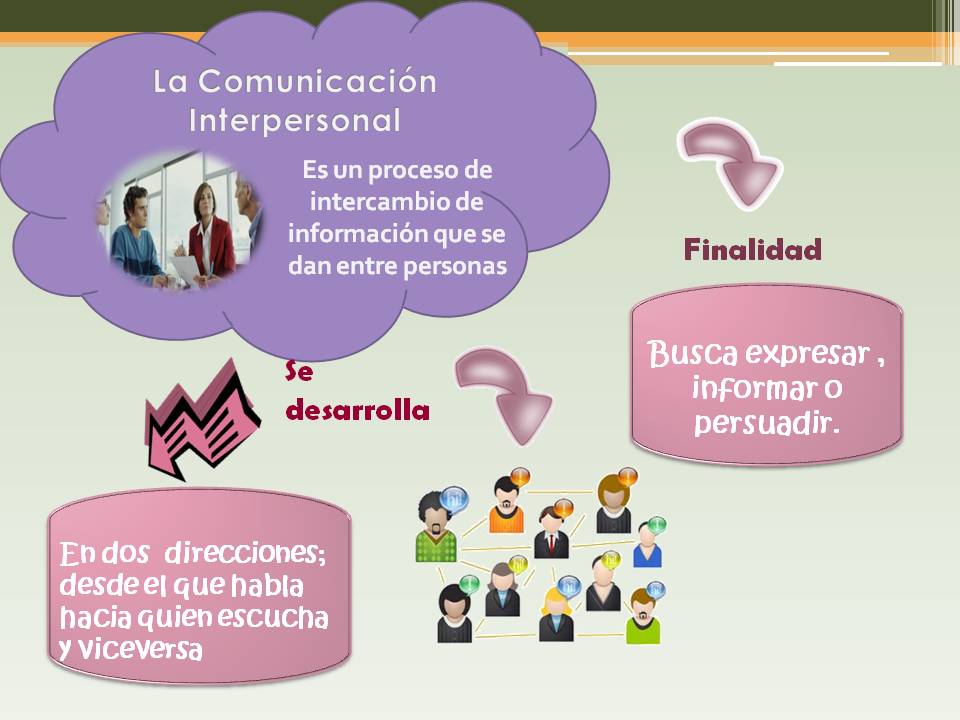 La Comunicación Interpersonal

Es un proceso de intercambio de información que se dan entre personas

Finalidad

Busca expresar , informar o persuadir.

Se desarrolla

En dos direcciones; desde el que habla hacia quien escucha y viceversa